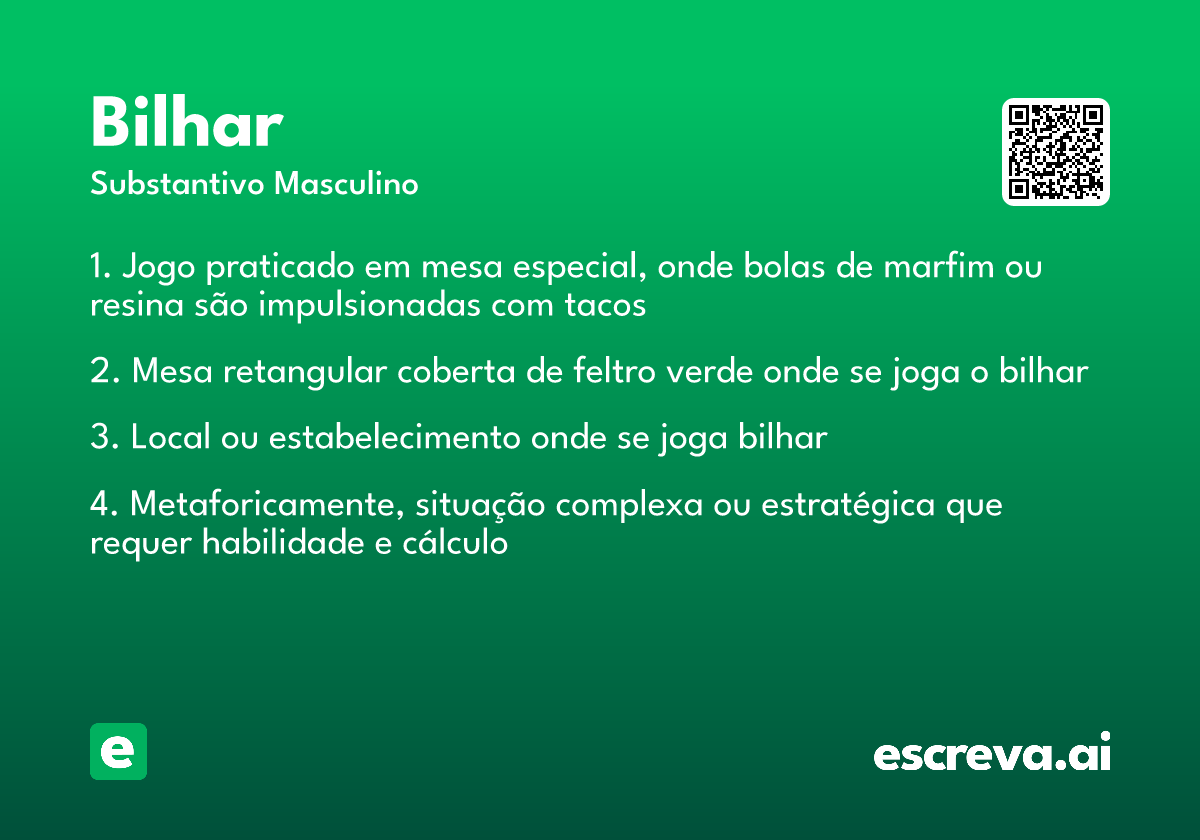 Bilhar

Substantivo Masculino

1. Jogo praticado em mesa especial, onde bolas de marfim ou resina são impulsionadas com tacos

2. Mesa retangular coberta de feltro verde onde se joga o bilhar

3. Local ou estabelecimento onde se joga bilhar

4. Metaforicamente, situação complexa ou estratégica que requer habilidade e cálculo

e

escreva.ai